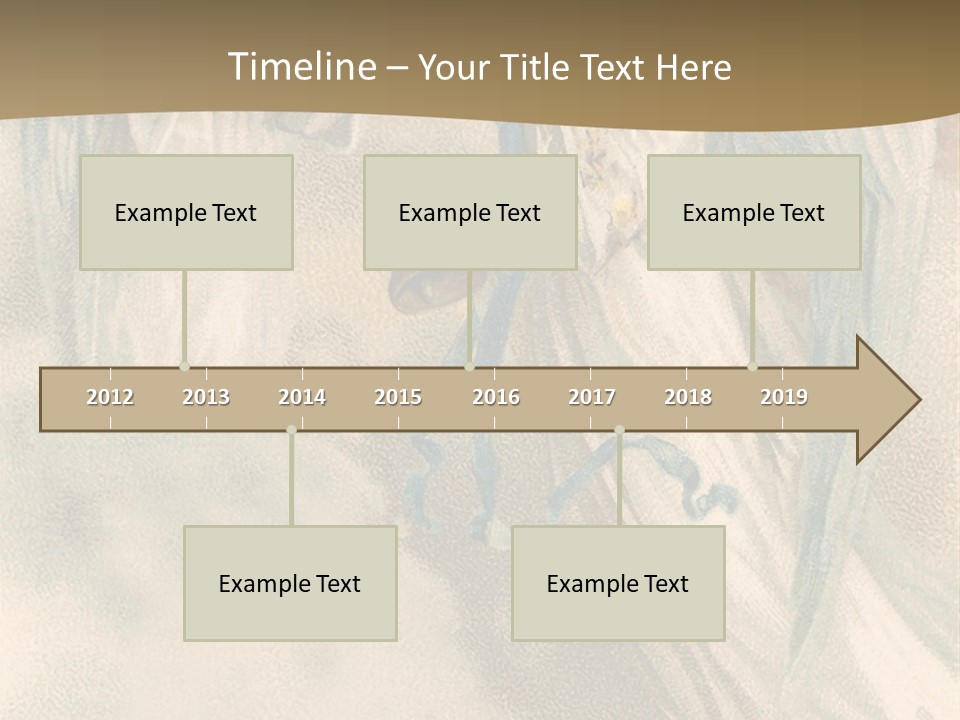 Timeline – Your Title Text Here

Example Text

Example Text

Example Text

2012 2013 2014 2015 2016 2017 2018 2019

Example Text

Example Text